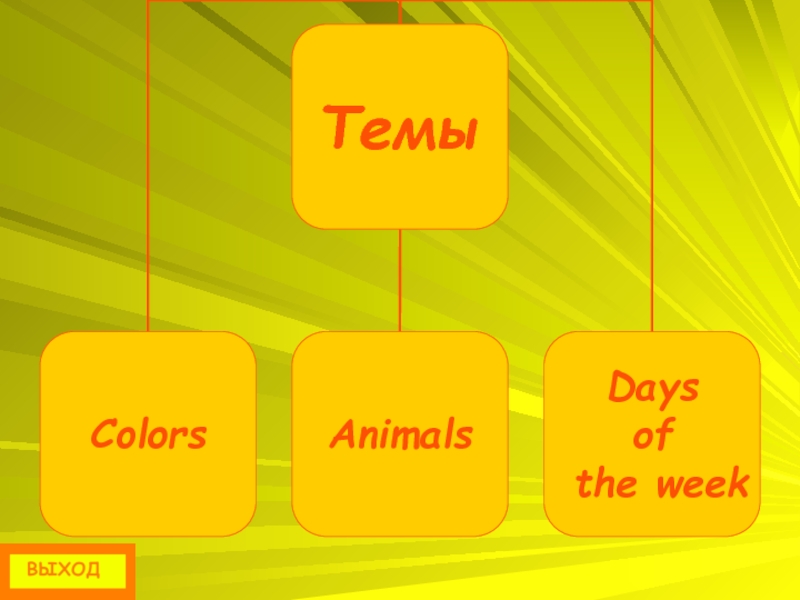 Темы

Colors

Animals

Days of the week

ВЫХОД